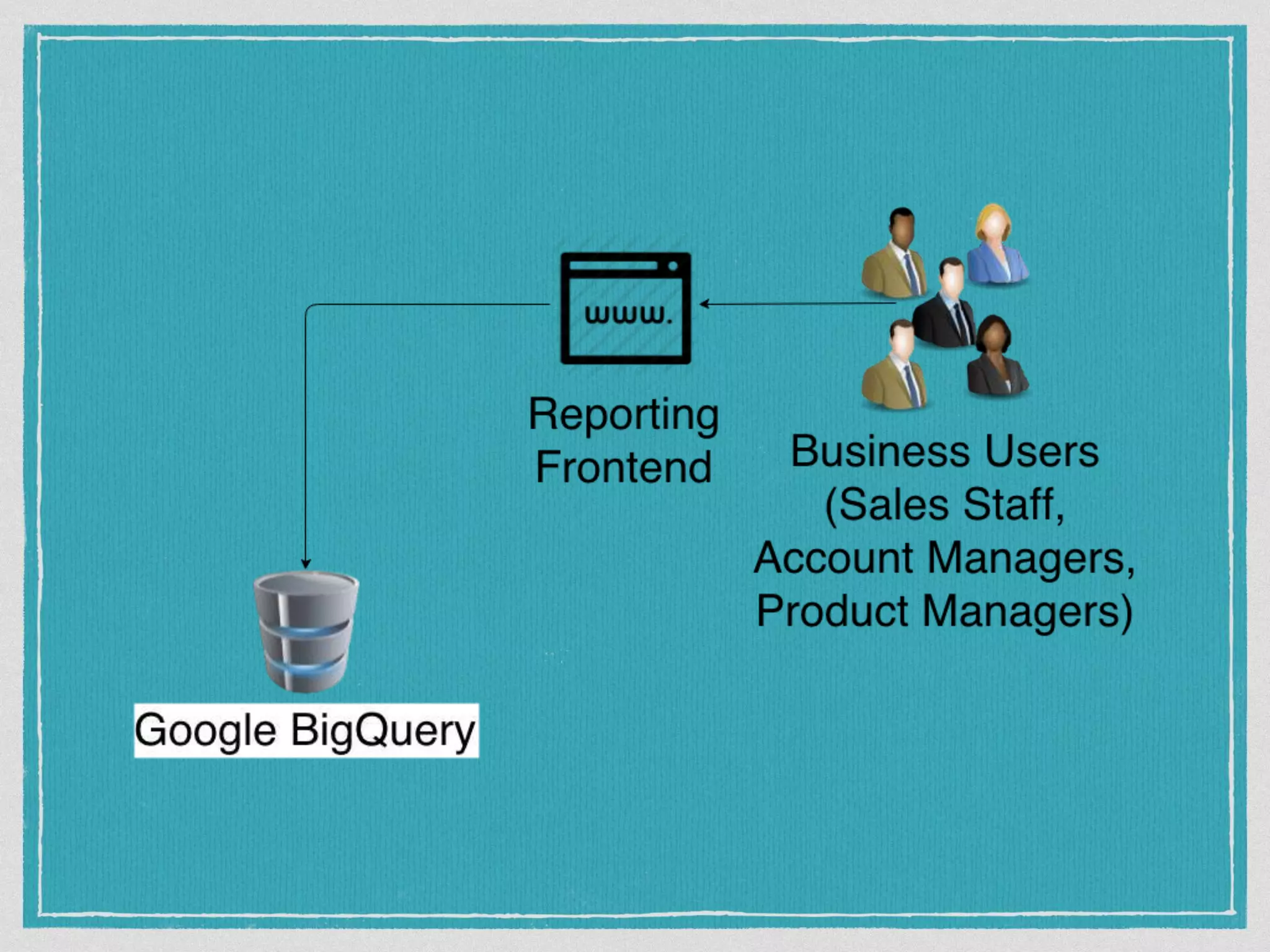 www.

Reporting Frontend

Business Users (Sales Staff, Account Managers, Product Managers)

Google BigQuery